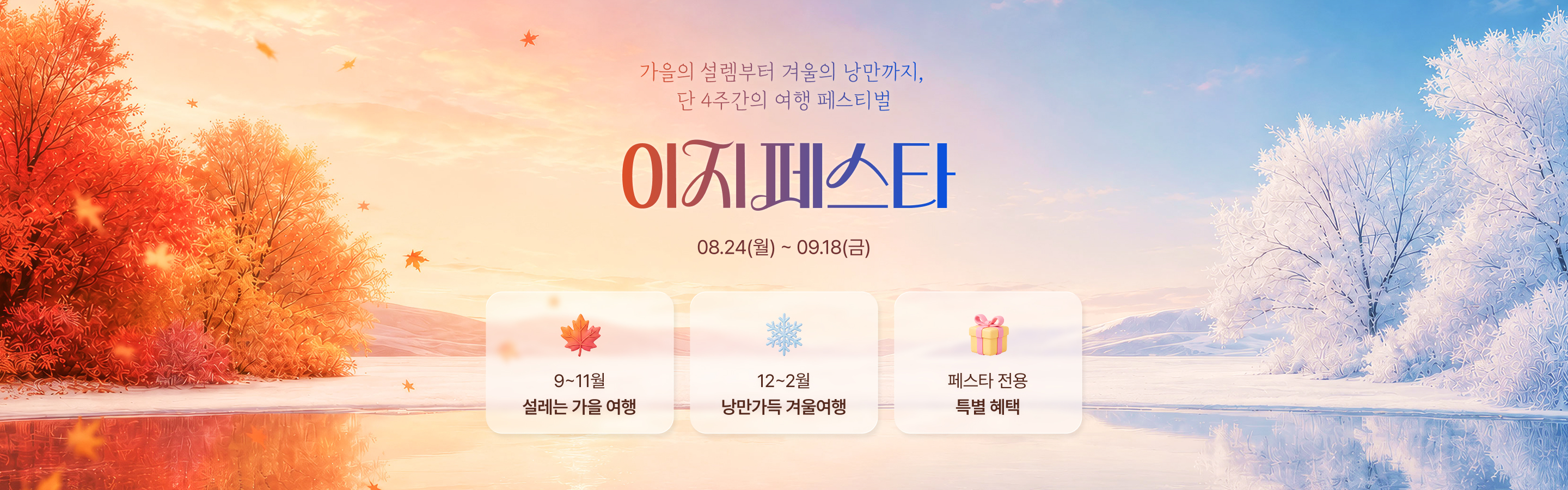 가을의 설렘부터 겨울의 낭만까지,
단 4주간의 여행 페스티벌

이지페스타

08.24(월) ~ 09.18(금)

9~11월
설레는 가을 여행

12~2월
낭만가득 겨울여행

페스타 전용
특별 혜택